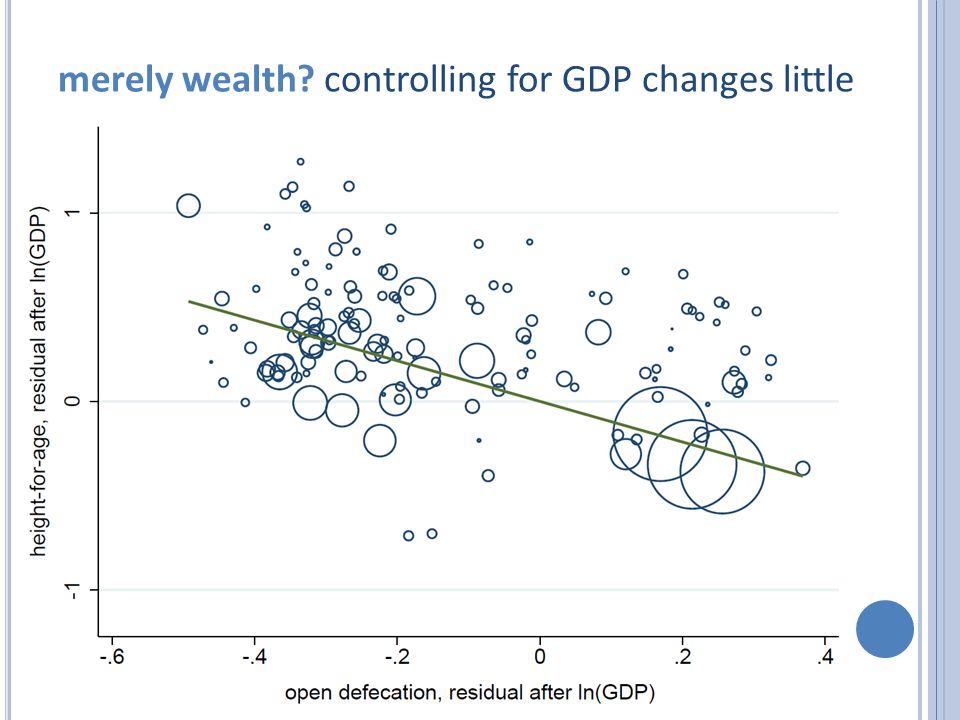 merely wealth? controlling for GDP changes little

height-for-age, residual after ln(GDP)

1

0

-1

-.6 -.4 -.2 0 .2 .4

open defecation, residual after ln(GDP)